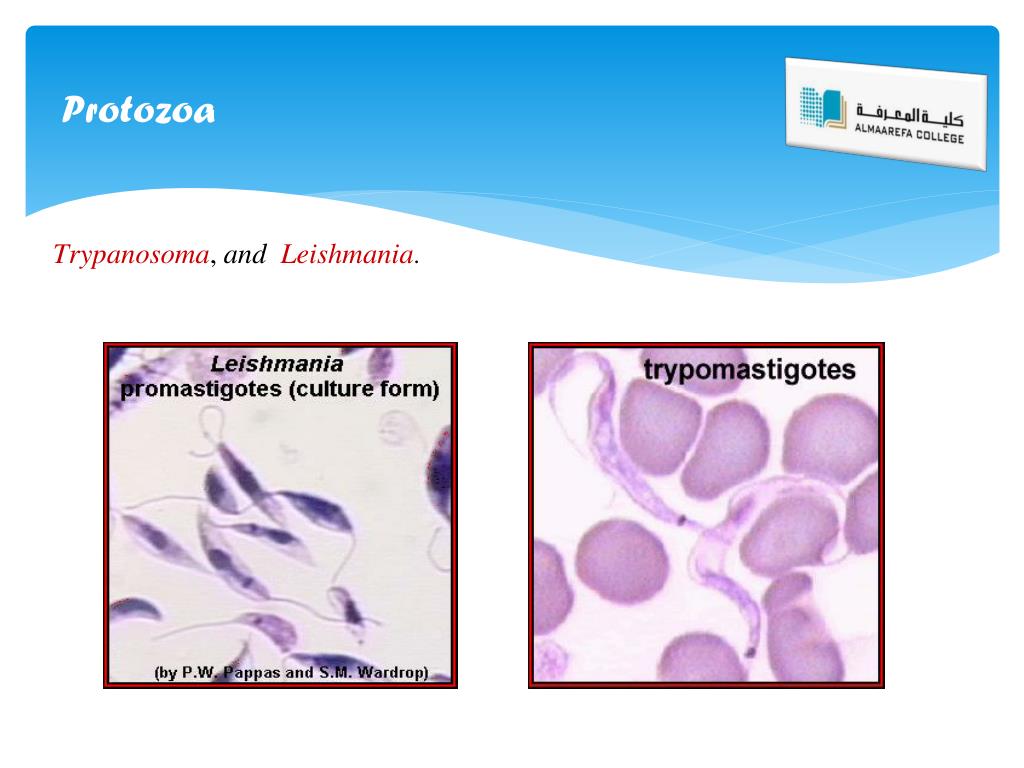 Protozoa

كلية المعرفة
ALMAAREFA COLLEGE

Trypanosoma, and Leishmania.

Leishmania promastigotes (culture form)

(by P.W. Pappas and S.M. Wardrop)

trypomastigotes